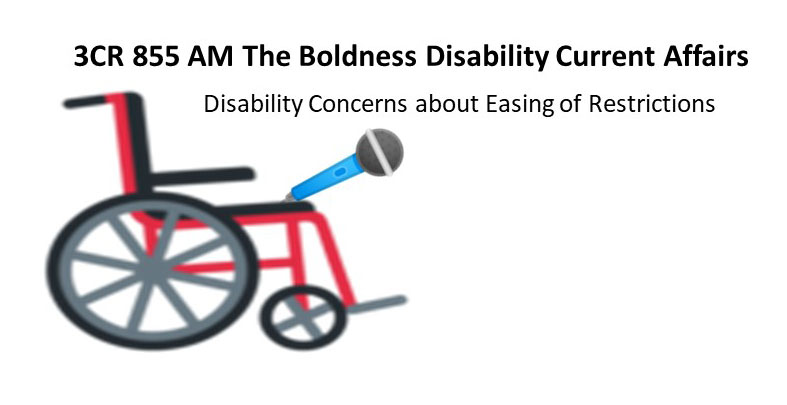 3CR 855 AM The Boldness Disability Current Affairs

Disability Concerns about Easing of Restrictions